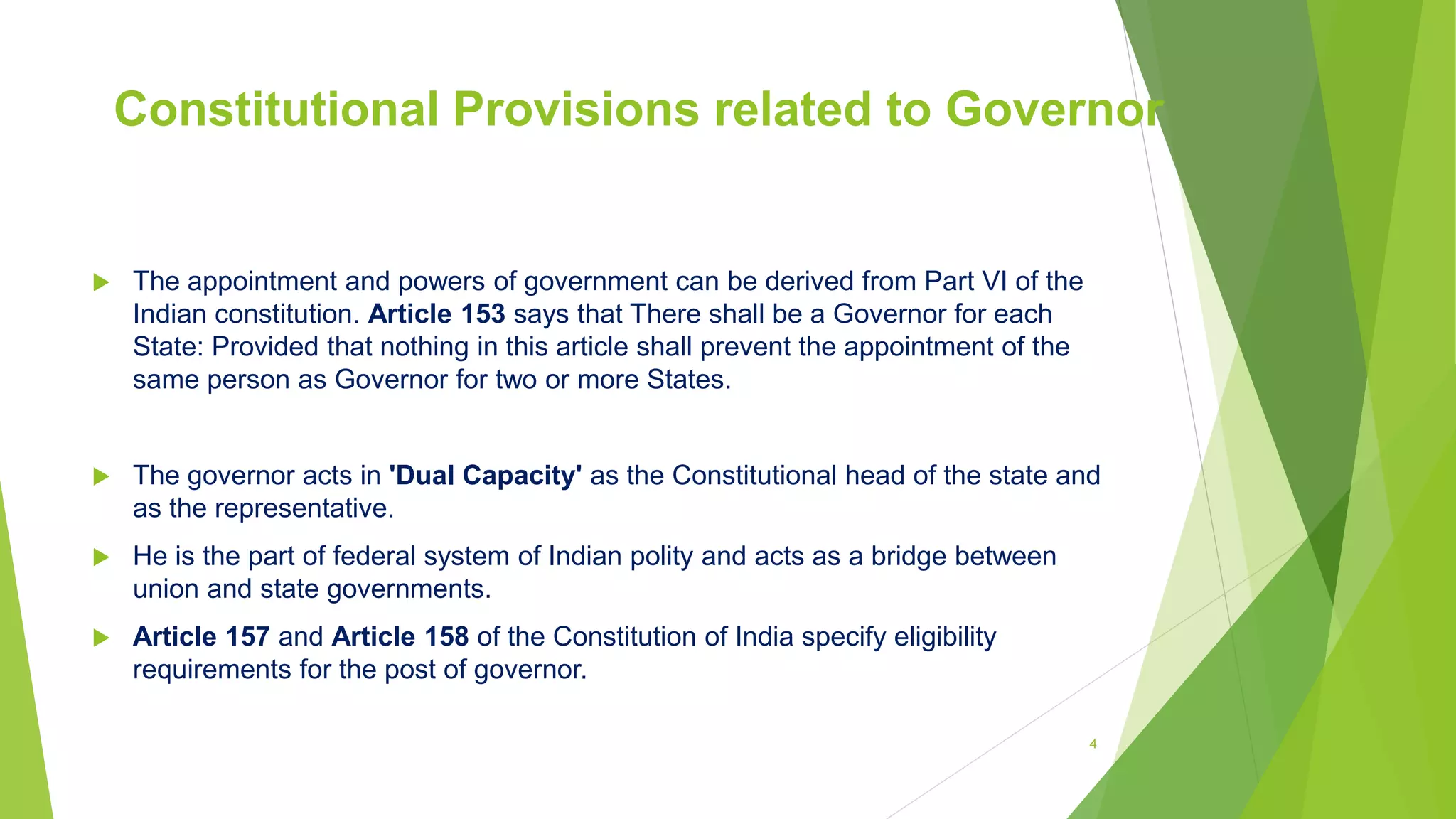 Constitutional Provisions related to Governor

The appointment and powers of government can be derived from Part VI of the Indian constitution. Article 153 says that There shall be a Governor for each State: Provided that nothing in this article shall prevent the appointment of the same person as Governor for two or more States.

The governor acts in 'Dual Capacity' as the Constitutional head of the state and as the representative.

He is the part of federal system of Indian polity and acts as a bridge between union and state governments.

Article 157 and Article 158 of the Constitution of India specify eligibility requirements for the post of governor.

4